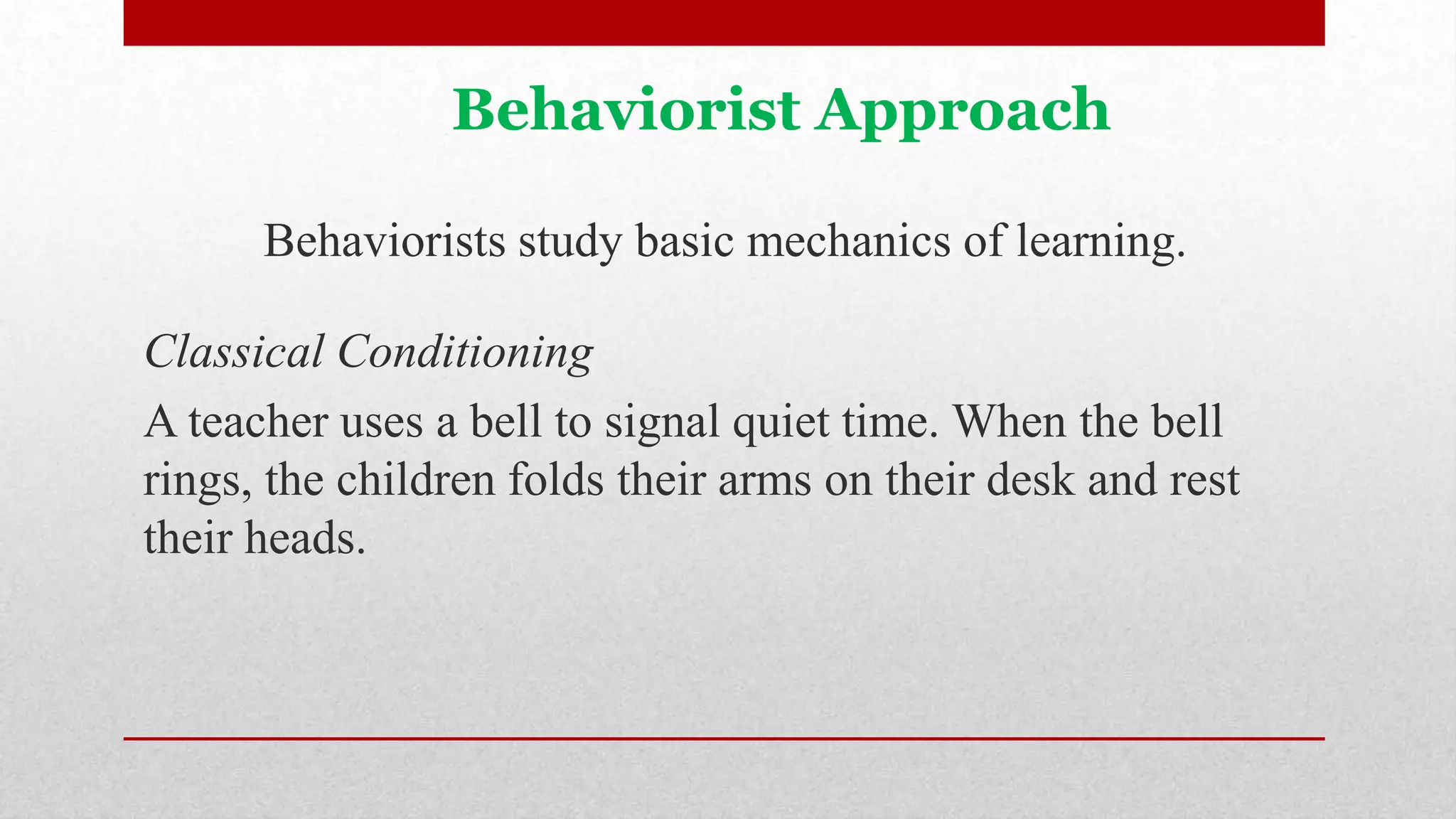 Behaviorist Approach

Behaviorists study basic mechanics of learning.

Classical Conditioning

A teacher uses a bell to signal quiet time. When the bell rings, the children folds their arms on their desk and rest their heads.